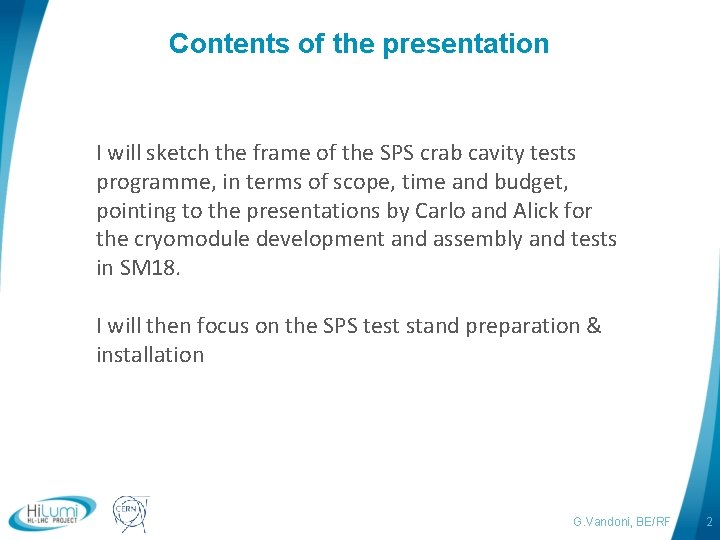 Contents of the presentation

I will sketch the frame of the SPS crab cavity tests programme, in terms of scope, time and budget, pointing to the presentations by Carlo and Alick for the cryomodule development and assembly and tests in SM18.

I will then focus on the SPS test stand preparation & installation

HiLumi HL-LHC PROJECT

CERN

G.Vandoni, BE/RF

2